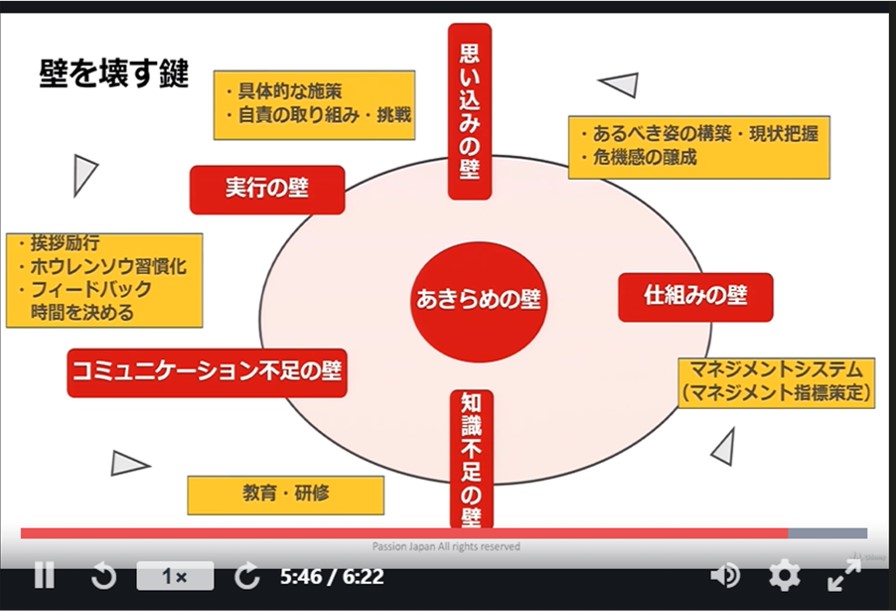 壁を壊す鍵

・具体的な施策
・自責の取り組み・挑戦

思い込みの壁

・あるべき姿の構築・現状把握
・危機感の醸成

実行の壁

・挨拶励行
・ホウレンソウ習慣化
・フィードバック
時間を決める

あきらめの壁

仕組みの壁

コミュニケーション不足の壁

マネジメントシステム
（マネジメント指標策定）

知識不足の壁

教育・研修

Passion Japan All rights reserved

1×

5:46 / 6:22